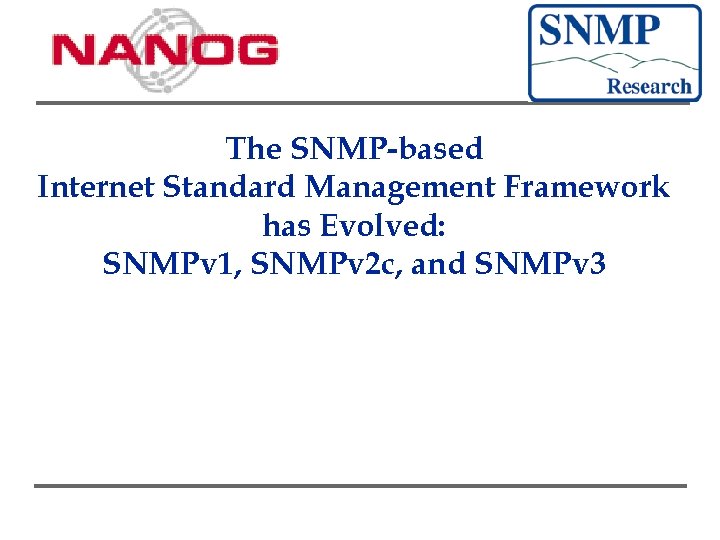 NANOG

SNMP
Research

The SNMP-based
Internet Standard Management Framework
has Evolved:
SNMPv1, SNMPv2c, and SNMPv3